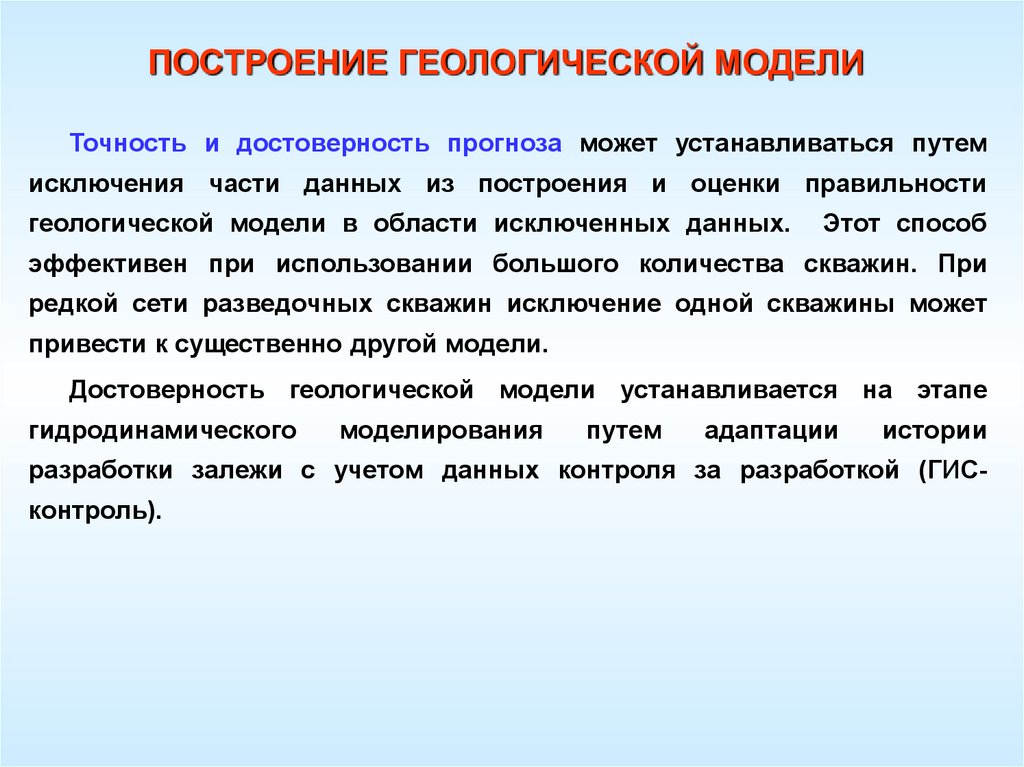 ПОСТРОЕНИЕ ГЕОЛОГИЧЕСКОЙ МОДЕЛИ

Точность и достоверность прогноза может устанавливаться путем исключения части данных из построения и оценки правильности геологической модели в области исключенных данных. Этот способ эффективен при использовании большого количества скважин. При редкой сети разведочных скважин исключение одной скважины может привести к существенно другой модели.

Достоверность геологической модели устанавливается на этапе гидродинамического моделирования путем адаптации истории разработки залежи с учетом данных контроля за разработкой (ГИС-контроль).